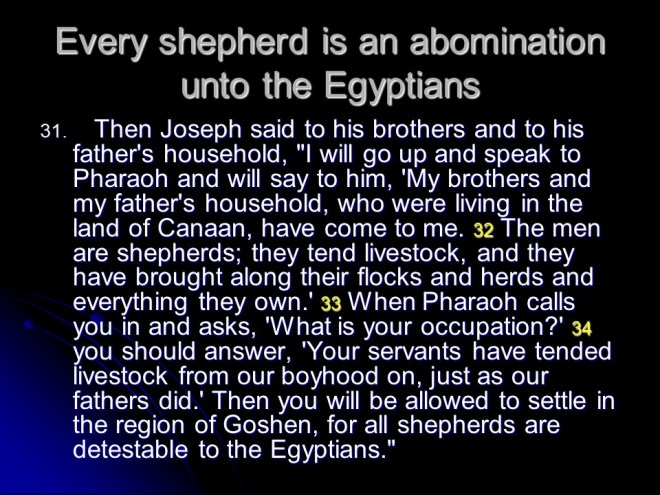 Every shepherd is an abomination unto the Egyptians

31. Then Joseph said to his brothers and to his father's household, "I will go up and speak to Pharaoh and will say to him, 'My brothers and my father's household, who were living in the land of Canaan, have come to me. 32 The men are shepherds; they tend livestock, and they have brought along their flocks and herds and everything they own.' 33 When Pharaoh calls you in and asks, 'What is your occupation?' 34 you should answer, 'Your servants have tended livestock from our boyhood on, just as our fathers did.' Then you will be allowed to settle in the region of Goshen, for all shepherds are detestable to the Egyptians."